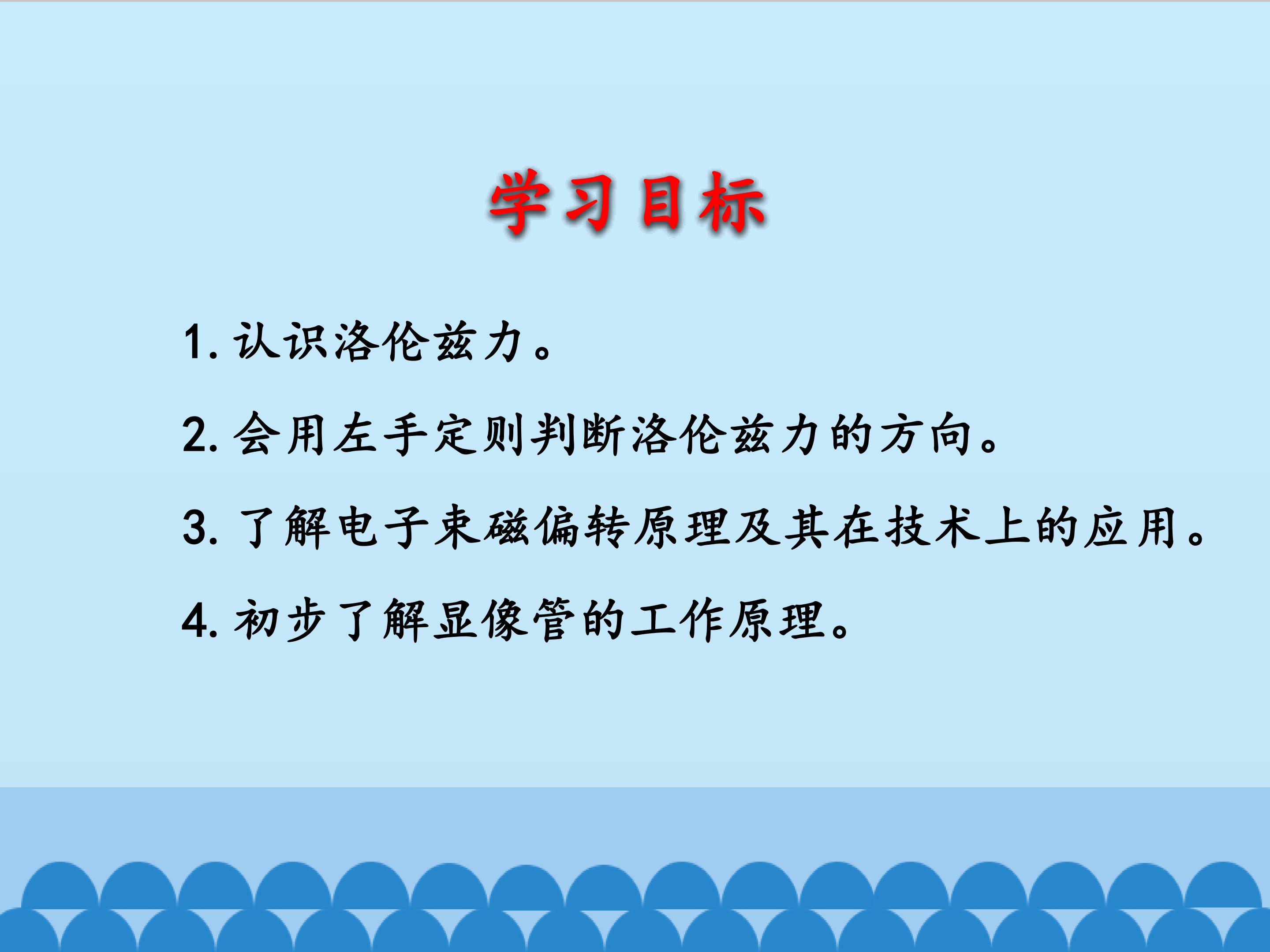 学习目标

1. 认识洛伦兹力。

2. 会用左手定则判断洛伦兹力的方向。

3. 了解电子束磁偏转原理及其在技术上的应用。

4. 初步了解显像管的工作原理。